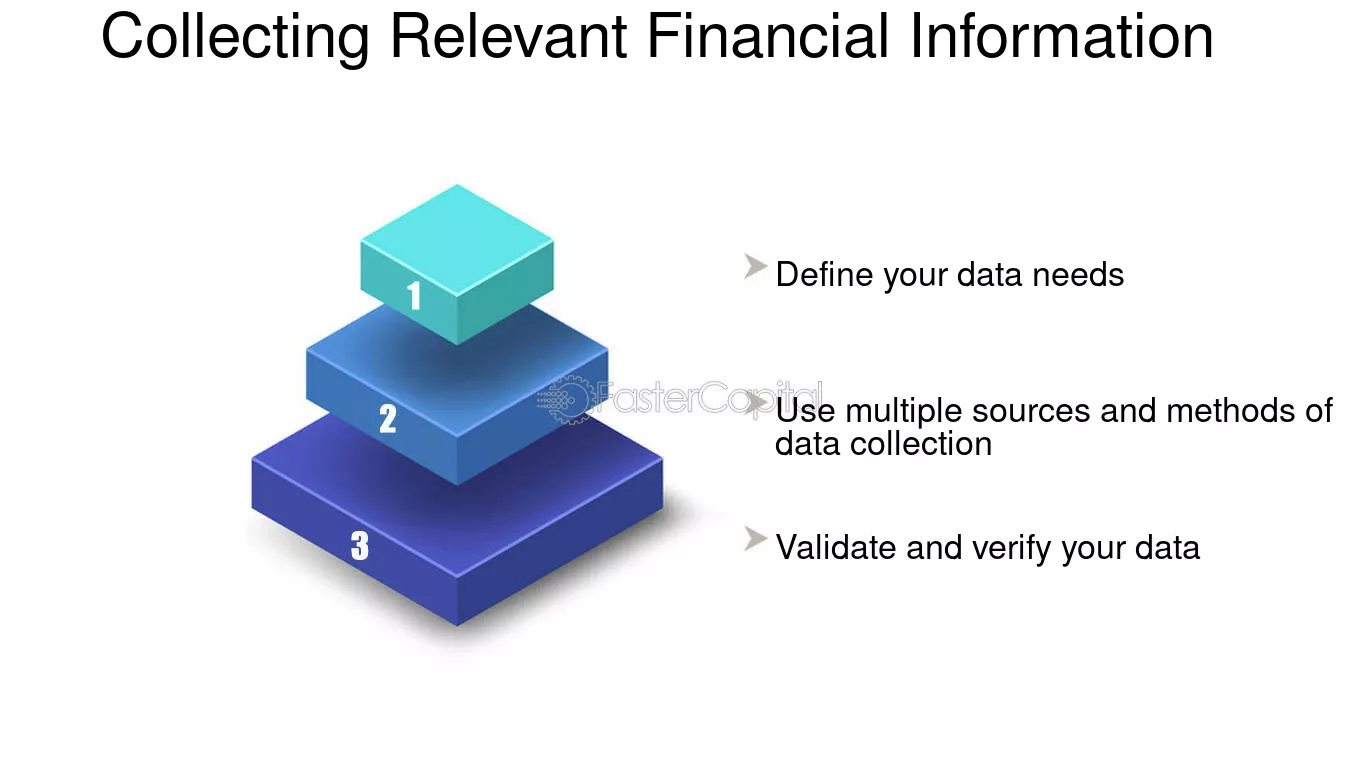 Collecting Relevant Financial Information

1

2

3

➤ Define your data needs

➤ Use multiple sources and methods of data collection

➤ Validate and verify your data

FasterCapital